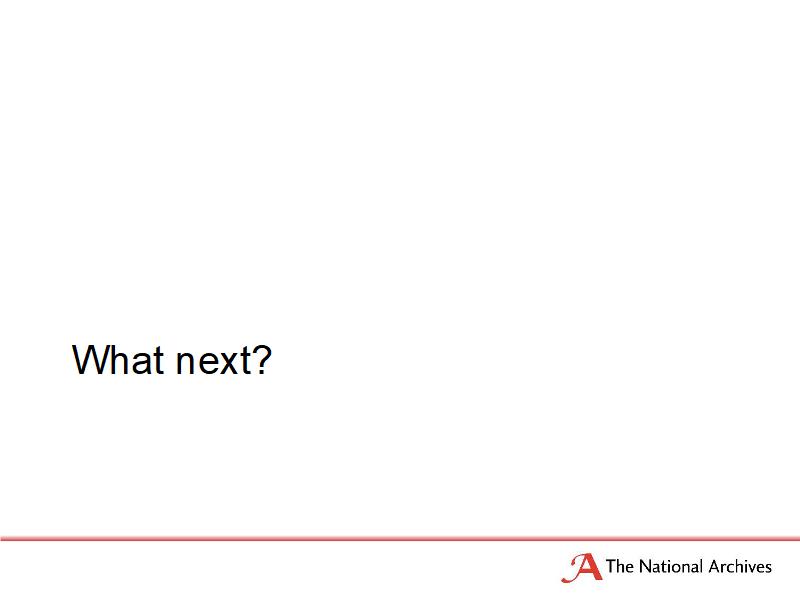 What next?

The National Archives